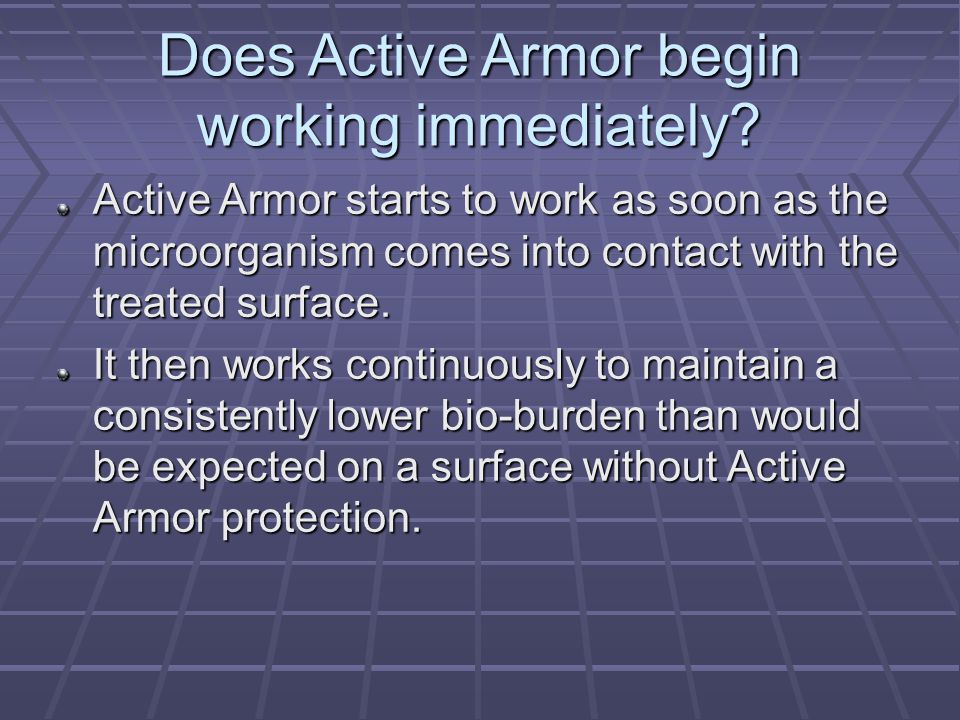 Does Active Armor begin working immediately?

Active Armor starts to work as soon as the microorganism comes into contact with the treated surface.

It then works continuously to maintain a consistently lower bio-burden than would be expected on a surface without Active Armor protection.